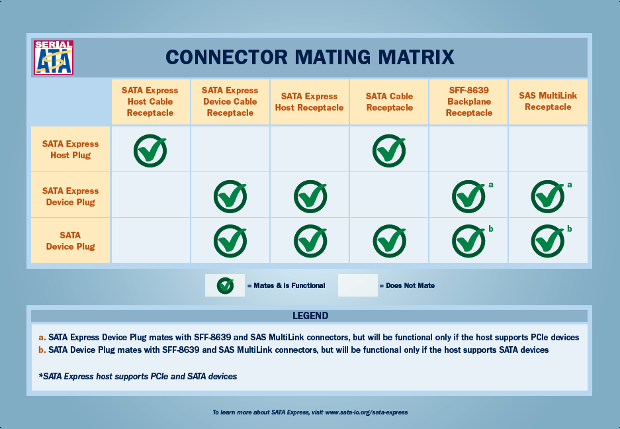 SERIAL ATA

CONNECTOR MATING MATRIX

| | SATA Express Host Cable Receptacle | SATA Express Device Cable Receptacle | SATA Express Host Receptacle | SATA Cable Receptacle | SFF-8639 Backplane Receptacle | SAS MultiLink Receptacle |
|---|---|---|---|---|---|---|
| SATA Express Host Plug | ✓ | | | ✓ | | |
| SATA Express Device Plug | | ✓ | ✓ | | ✓ a | ✓ a |
| SATA Device Plug | | ✓ | ✓ | ✓ | ✓ b | ✓ b |

✓ = Mates & is Functional

= Does Not Mate

LEGEND

a. SATA Express Device Plug mates with SFF-8639 and SAS MultiLink connectors, but will be functional only if the host supports PCIe devices
b. SATA Device Plug mates with SFF-8639 and SAS MultiLink connectors, but will be functional only if the host supports SATA devices

*SATA Express host supports PCIe and SATA devices

To learn more about SATA Express, visit www.sata-io.org/sata-express